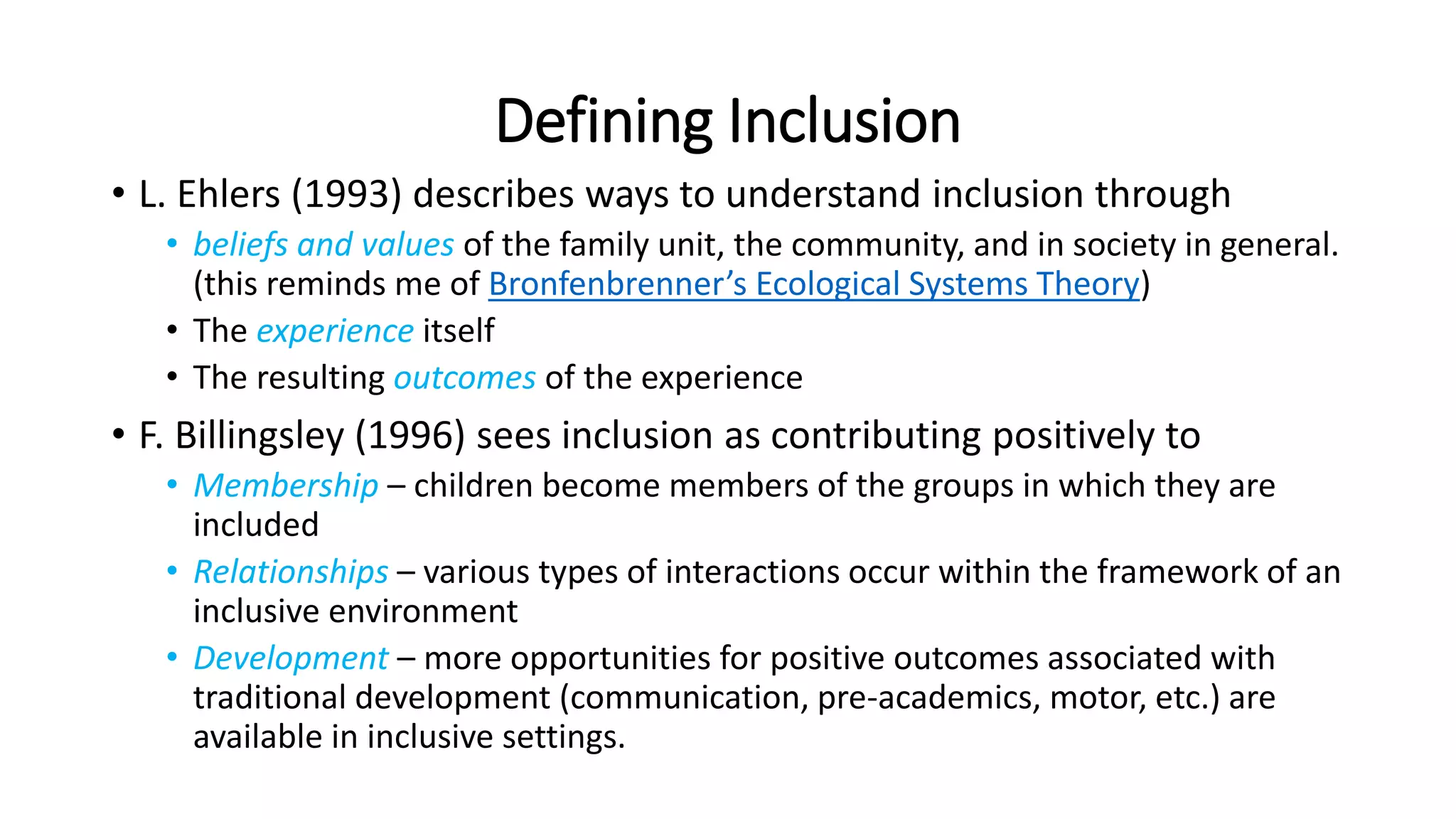 Defining Inclusion

• L. Ehlers (1993) describes ways to understand inclusion through
  • beliefs and values of the family unit, the community, and in society in general. (this reminds me of Bronfenbrenner's Ecological Systems Theory)
  • The experience itself
  • The resulting outcomes of the experience
• F. Billingsley (1996) sees inclusion as contributing positively to
  • Membership – children become members of the groups in which they are included
  • Relationships – various types of interactions occur within the framework of an inclusive environment
  • Development – more opportunities for positive outcomes associated with traditional development (communication, pre-academics, motor, etc.) are available in inclusive settings.